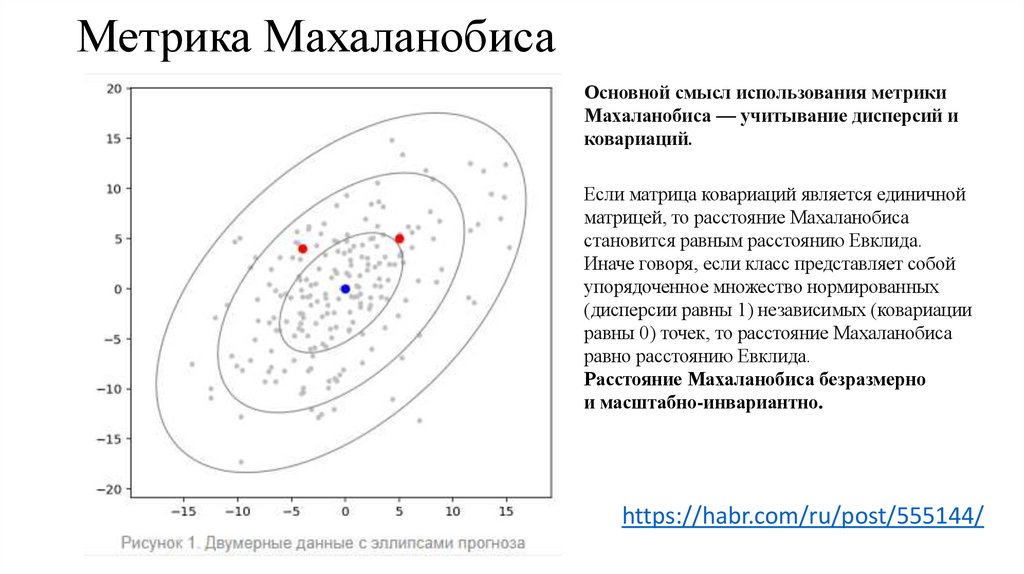 Метрика Махаланобиса

20
15
10
5
0
−5
−10
−15
−20

−15 −10 −5 0 5 10 15

Рисунок 1. Двумерные данные с эллипсами прогноза

Основной смысл использования метрики Махаланобиса — учитывание дисперсий и ковариаций.

Если матрица ковариаций является единичной матрицей, то расстояние Махаланобиса становится равным расстоянию Евклида. Иначе говоря, если класс представляет собой упорядоченное множество нормированных (дисперсии равны 1) независимых (ковариации равны 0) точек, то расстояние Махаланобиса равно расстоянию Евклида.
Расстояние Махаланобиса безразмерно и масштабно-инвариантно.

https://habr.com/ru/post/555144/